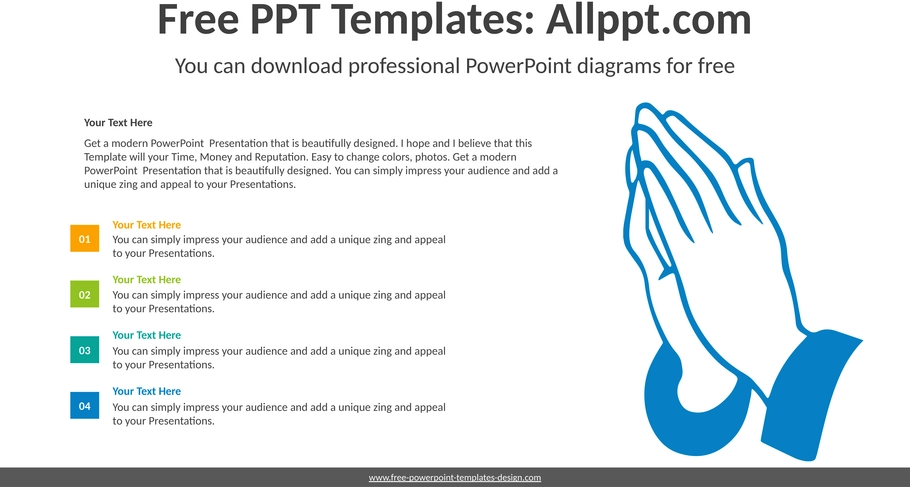 Free PPT Templates: Allppt.com

You can download professional PowerPoint diagrams for free

Your Text Here

Get a modern PowerPoint Presentation that is beautifully designed. I hope and I believe that this Template will your Time, Money and Reputation. Easy to change colors, photos. Get a modern PowerPoint Presentation that is beautifully designed. You can simply impress your audience and add a unique zing and appeal to your Presentations.

01
Your Text Here
You can simply impress your audience and add a unique zing and appeal to your Presentations.

02
Your Text Here
You can simply impress your audience and add a unique zing and appeal to your Presentations.

03
Your Text Here
You can simply impress your audience and add a unique zing and appeal to your Presentations.

04
Your Text Here
You can simply impress your audience and add a unique zing and appeal to your Presentations.

www.free-powerpoint-templates-design.com